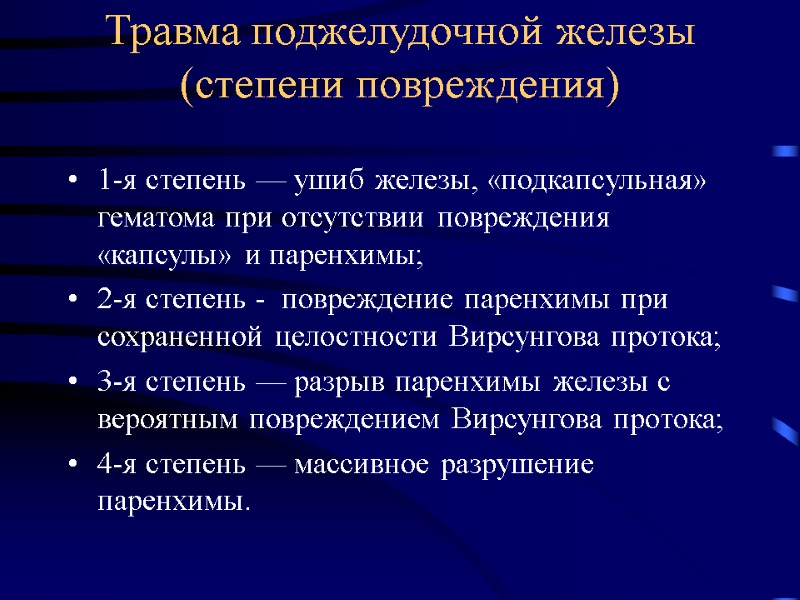 Травма поджелудочной железы (степени повреждения)

• 1-я степень — ушиб железы, «подкапсульная» гематома при отсутствии повреждения «капсулы» и паренхимы;
• 2-я степень - повреждение паренхимы при сохраненной целостности Вирсунгова протока;
• 3-я степень — разрыв паренхимы железы с вероятным повреждением Вирсунгова протока;
• 4-я степень — массивное разрушение паренхимы.